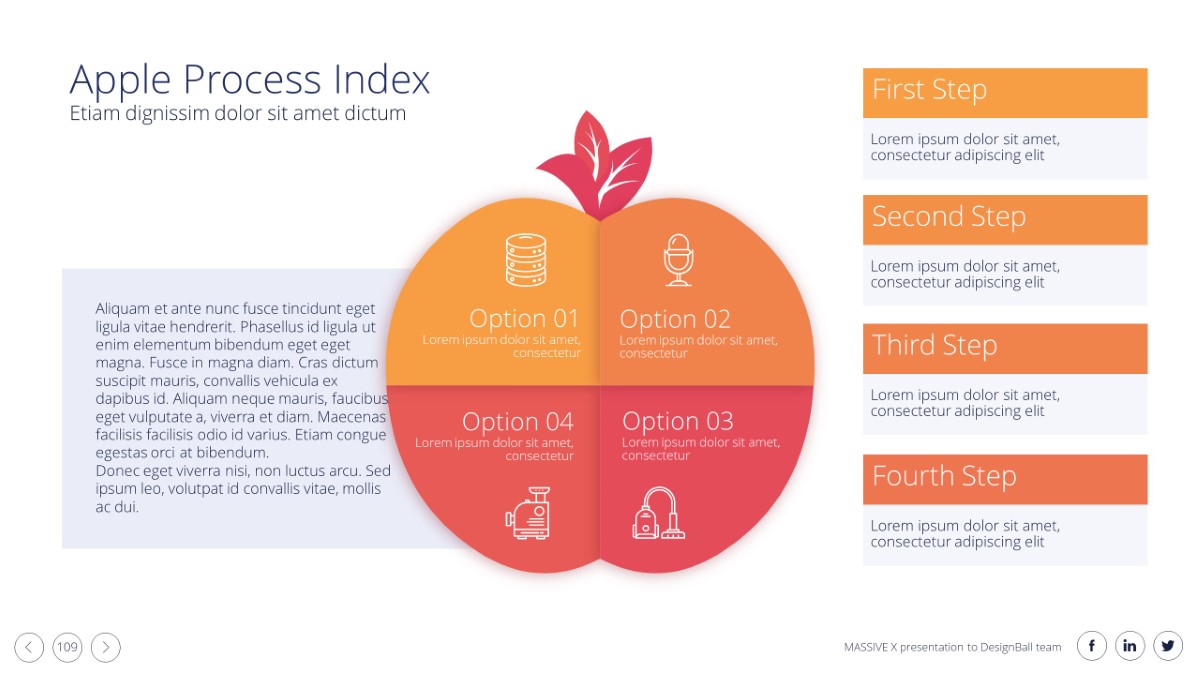 Apple Process Index
Etiam dignissim dolor sit amet dictum

Aliquam et ante nunc fusce tincidunt eget ligula vitae hendrerit. Phasellus id ligula ut enim elementum bibendum eget eget magna. Fusce in magna diam. Cras dictum suscipit mauris, convallis vehicula ex dapibus id. Aliquam neque mauris, faucibus eget vulputate a, viverra et diam. Maecenas facilisis facilisis odio id varius. Etiam congue egestas orci at bibendum.
Donec eget viverra nisi, non luctus arcu. Sed ipsum leo, volutpat id convallis vitae, mollis ac dui.

Option 01
Lorem ipsum dolor sit amet, consectetur

Option 02
Lorem ipsum dolor sit amet, consectetur

Option 04
Lorem ipsum dolor sit amet, consectetur

Option 03
Lorem ipsum dolor sit amet, consectetur

First Step
Lorem ipsum dolor sit amet, consectetur adipiscing elit

Second Step
Lorem ipsum dolor sit amet, consectetur adipiscing elit

Third Step
Lorem ipsum dolor sit amet, consectetur adipiscing elit

Fourth Step
Lorem ipsum dolor sit amet, consectetur adipiscing elit

109

MASSIVE X presentation to DesignBall team

f in